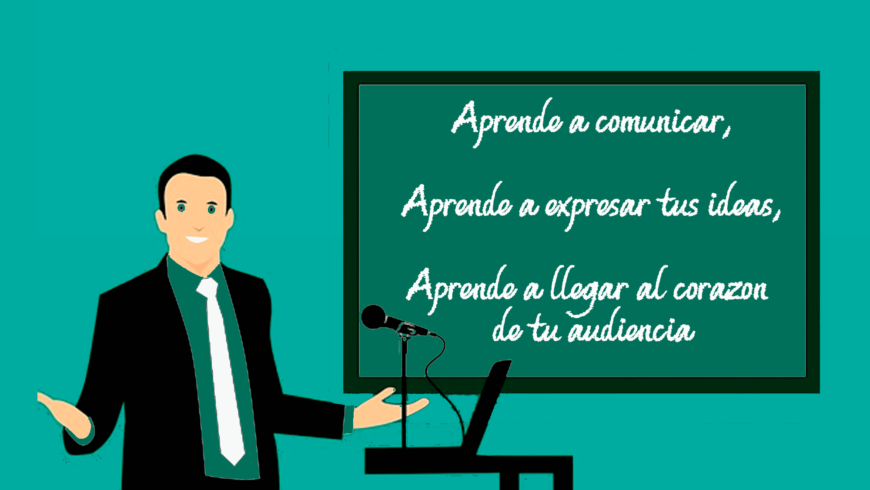 Aprende a comunicar,

Aprende a expresar tus ideas,

Aprende a llegar al corazon de tu audiencia